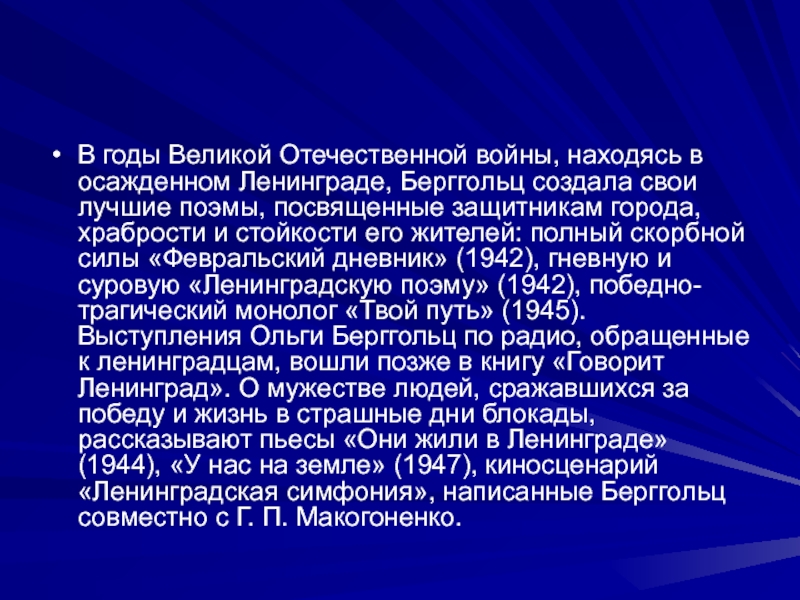 • В годы Великой Отечественной войны, находясь в осажденном Ленинграде, Берггольц создала свои лучшие поэмы, посвященные защитникам города, храбрости и стойкости его жителей: полный скорбной силы «Февральский дневник» (1942), гневную и суровую «Ленинградскую поэму» (1942), победно-трагический монолог «Твой путь» (1945). Выступления Ольги Берггольц по радио, обращенные к ленинградцам, вошли позже в книгу «Говорит Ленинград». О мужестве людей, сражавшихся за победу и жизнь в страшные дни блокады, рассказывают пьесы «Они жили в Ленинграде» (1944), «У нас на земле» (1947), киносценарий «Ленинградская симфония», написанные Берггольц совместно с Г. П. Макогоненко.